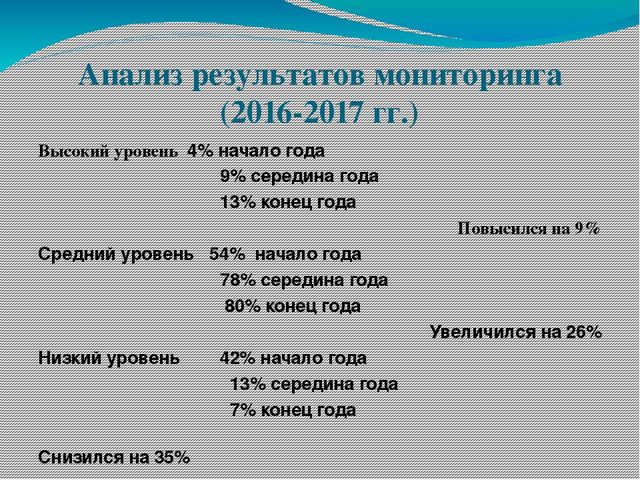 Анализ результатов мониторинга (2016-2017 гг.)

Высокий уровень 4% начало года
9% середина года
13% конец года
Повысился на 9%

Средний уровень 54% начало года
78% середина года
80% конец года
Увеличился на 26%

Низкий уровень 42% начало года
13% середина года
7% конец года

Снизился на 35%